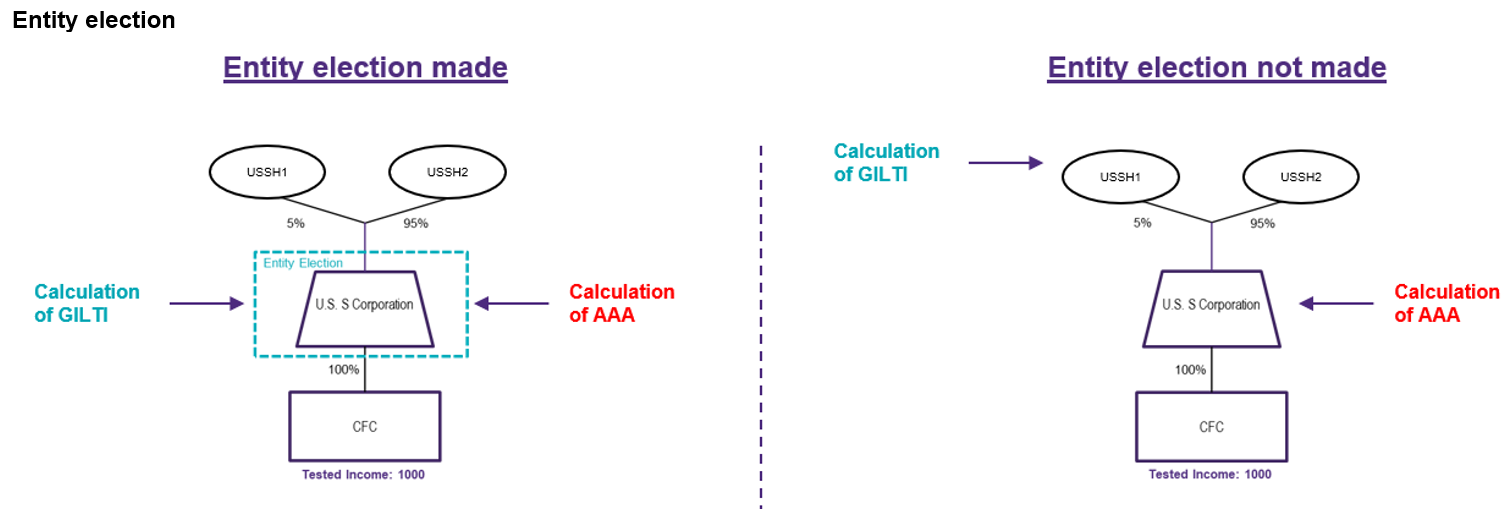 Entity election

Entity election made

USSH1

USSH2

5%

95%

Entity Election

Calculation of GILTI

U.S. S Corporation

Calculation of AAA

100%

CFC

Tested Income: 1000

Entity election not made

Calculation of GILTI

USSH1

USSH2

5%

95%

U.S. S Corporation

Calculation of AAA

100%

CFC

Tested Income: 1000